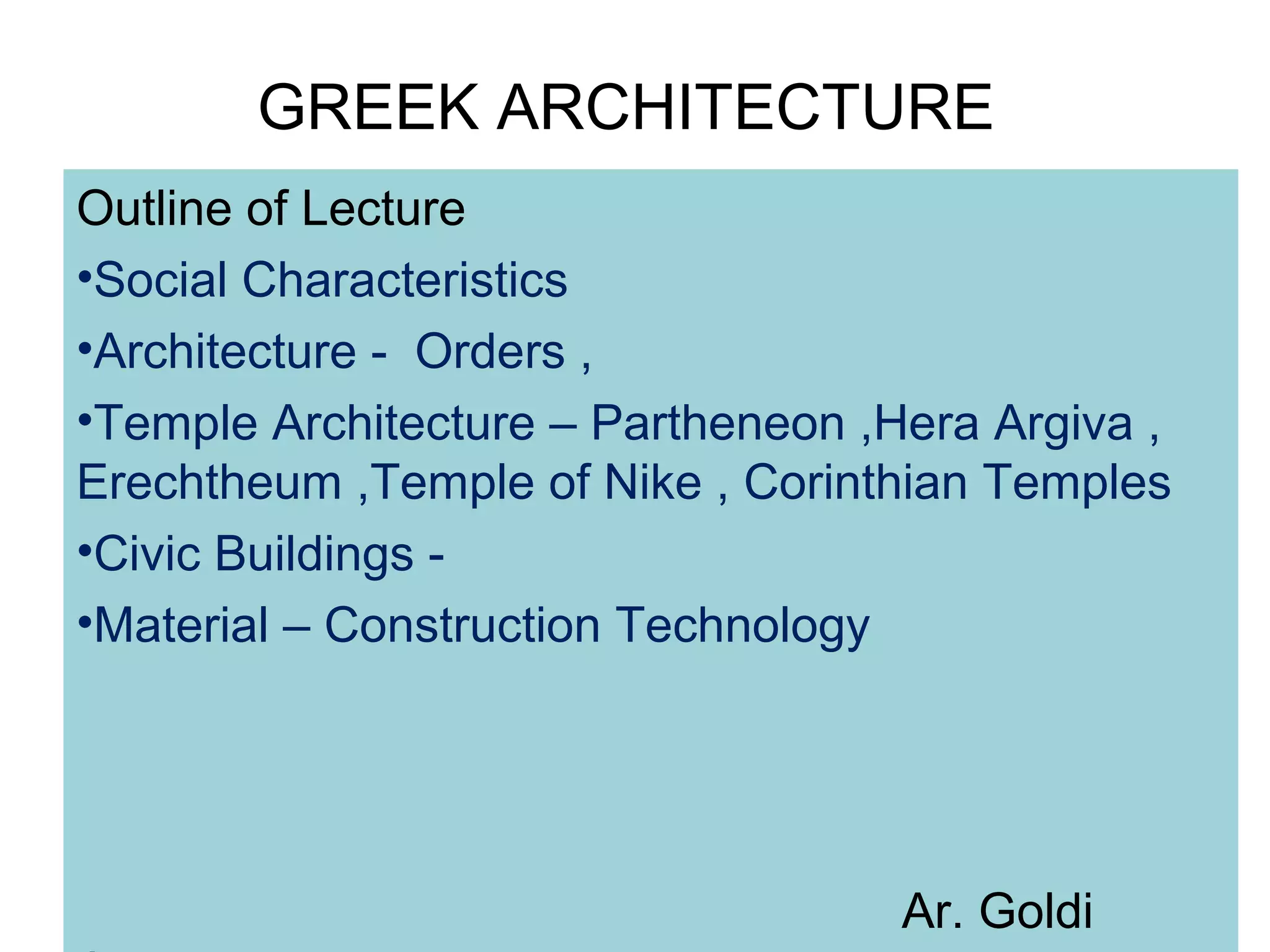 GREEK ARCHITECTURE

Outline of Lecture

•Social Characteristics

•Architecture - Orders ,

•Temple Architecture – Partheneon ,Hera Argiva , Erechtheum ,Temple of Nike , Corinthian Temples

•Civic Buildings -

•Material – Construction Technology

Ar. Goldi